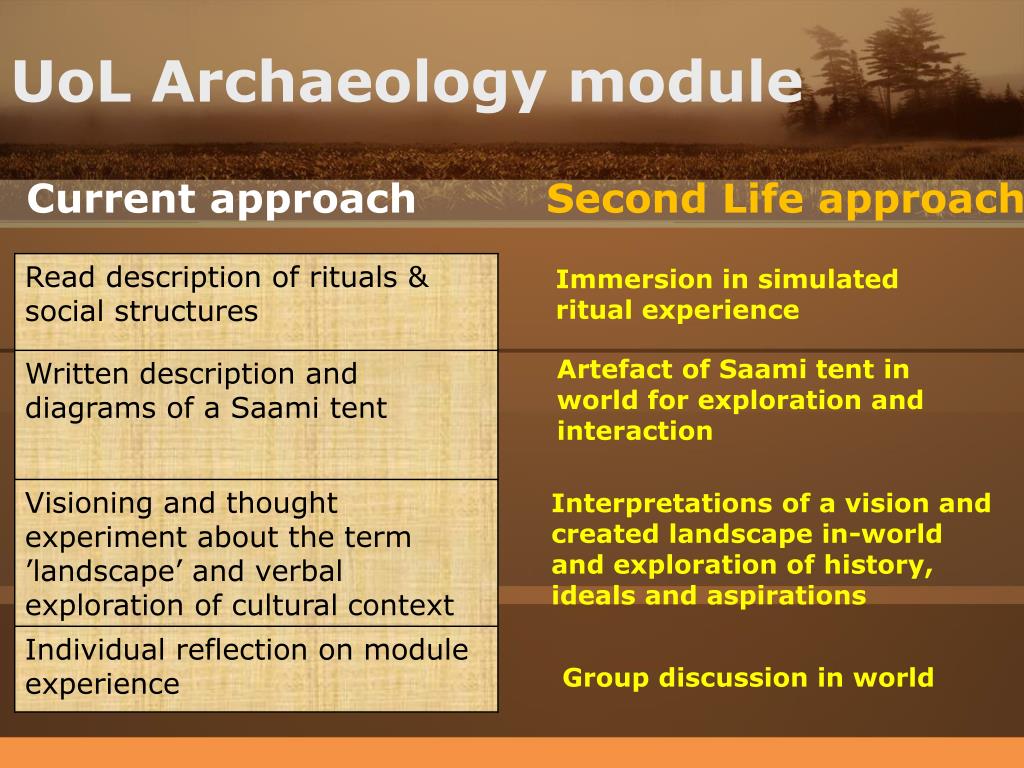 UoL Archaeology module

| Current approach | Second Life approach |
|---|---|
| Read description of rituals & social structures | Immersion in simulated ritual experience |
| Written description and diagrams of a Saami tent | Artefact of Saami tent in world for exploration and interaction |
| Visioning and thought experiment about the term ’landscape’ and verbal exploration of cultural context | Interpretations of a vision and created landscape in-world and exploration of history, ideals and aspirations |
| Individual reflection on module experience | Group discussion in world |